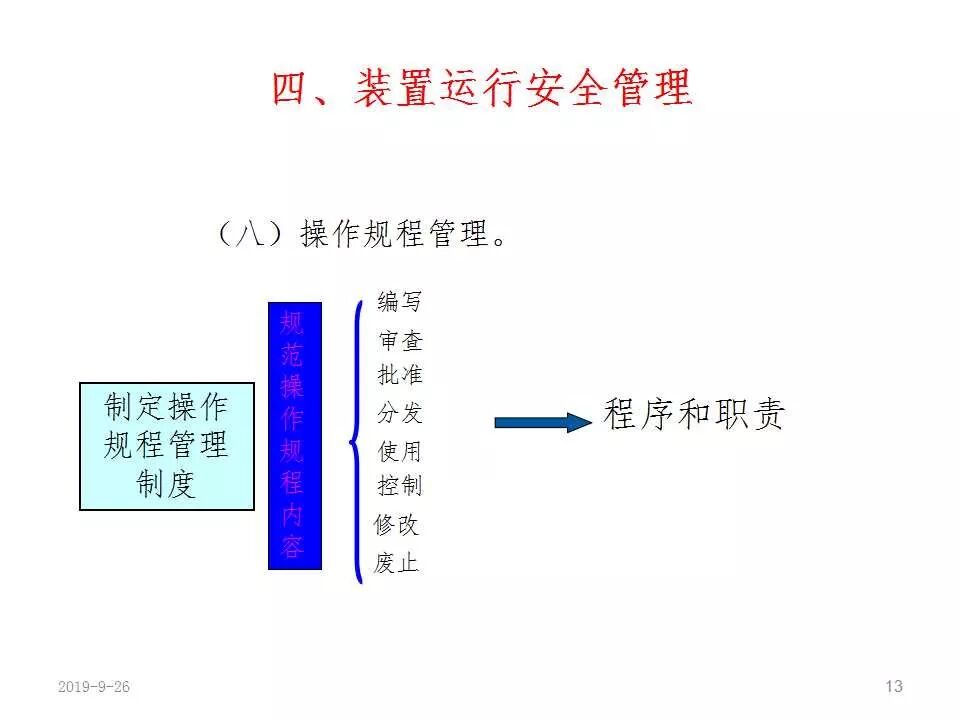 四、装置运行安全管理

（八）操作规程管理。

制定操作规程管理制度

规范操作规程内容

编写
审查
批准
分发
使用
控制
修改
废止

程序和职责

2019-9-26

13